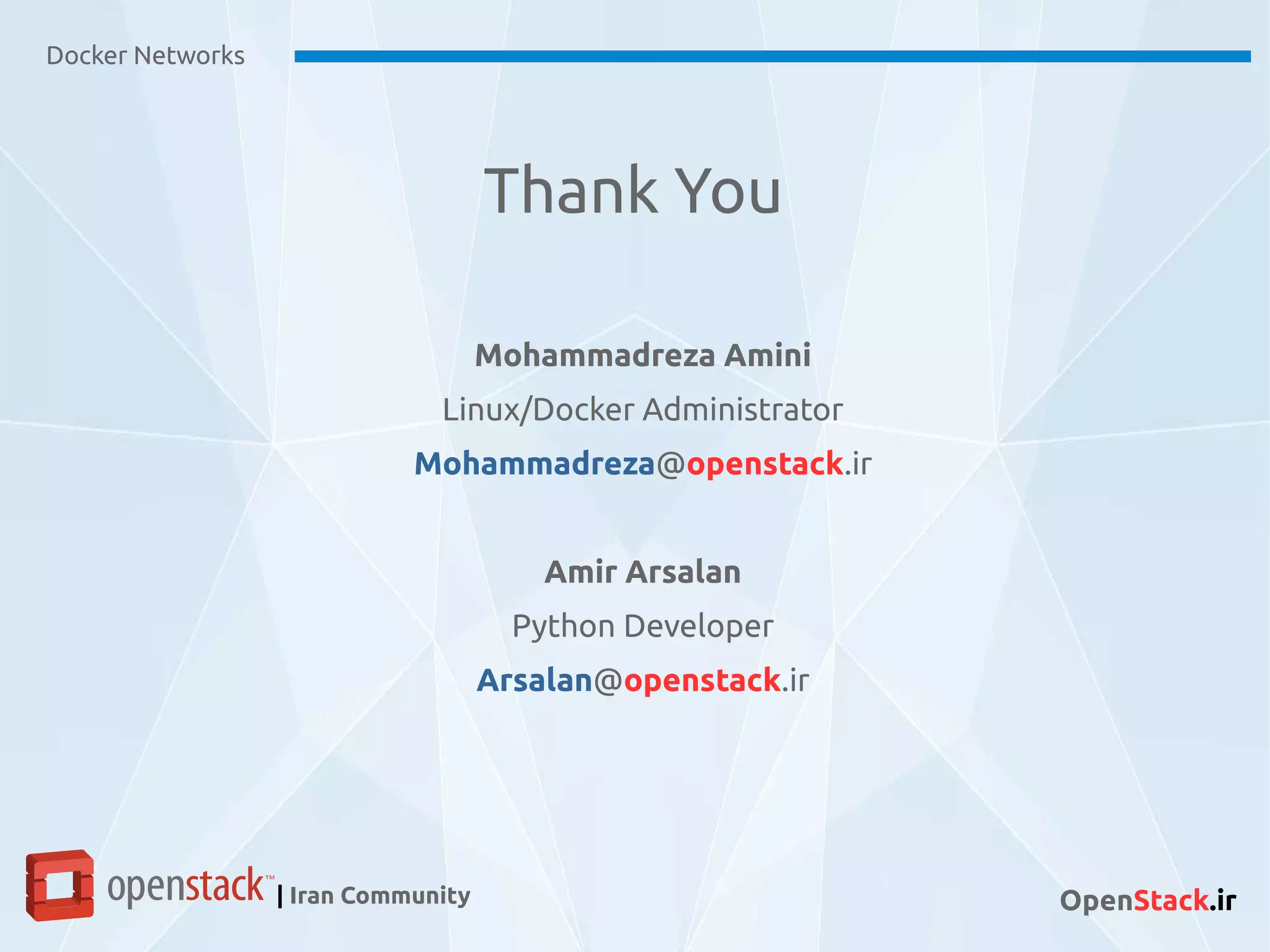 Docker Networks

Thank You

Mohammadreza Amini

Linux/Docker Administrator

Mohammadreza@openstack.ir

Amir Arsalan

Python Developer

Arsalan@openstack.ir

openstack™ | Iran Community

OpenStack.ir